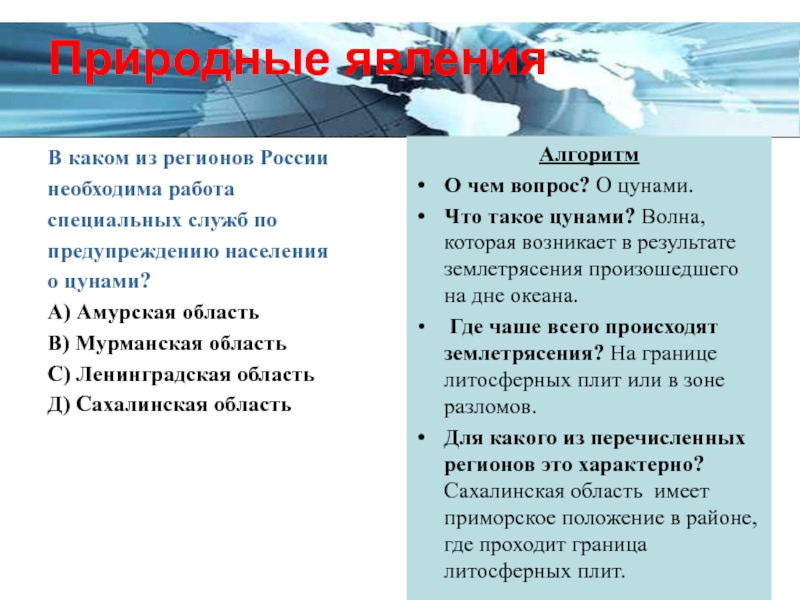 Природные явления

В каком из регионов России необходима работа специальных служб по предупреждению населения о цунами?
А) Амурская область
В) Мурманская область
С) Ленинградская область
Д) Сахалинская область

Алгоритм

• О чем вопрос? О цунами.
• Что такое цунами? Волна, которая возникает в результате землетрясения произошедшего на дне океана.
• Где чаше всего происходят землетрясения? На границе литосферных плит или в зоне разломов.
• Для какого из перечисленных регионов это характерно? Сахалинская область имеет приморское положение в районе, где проходит граница литосферных плит.